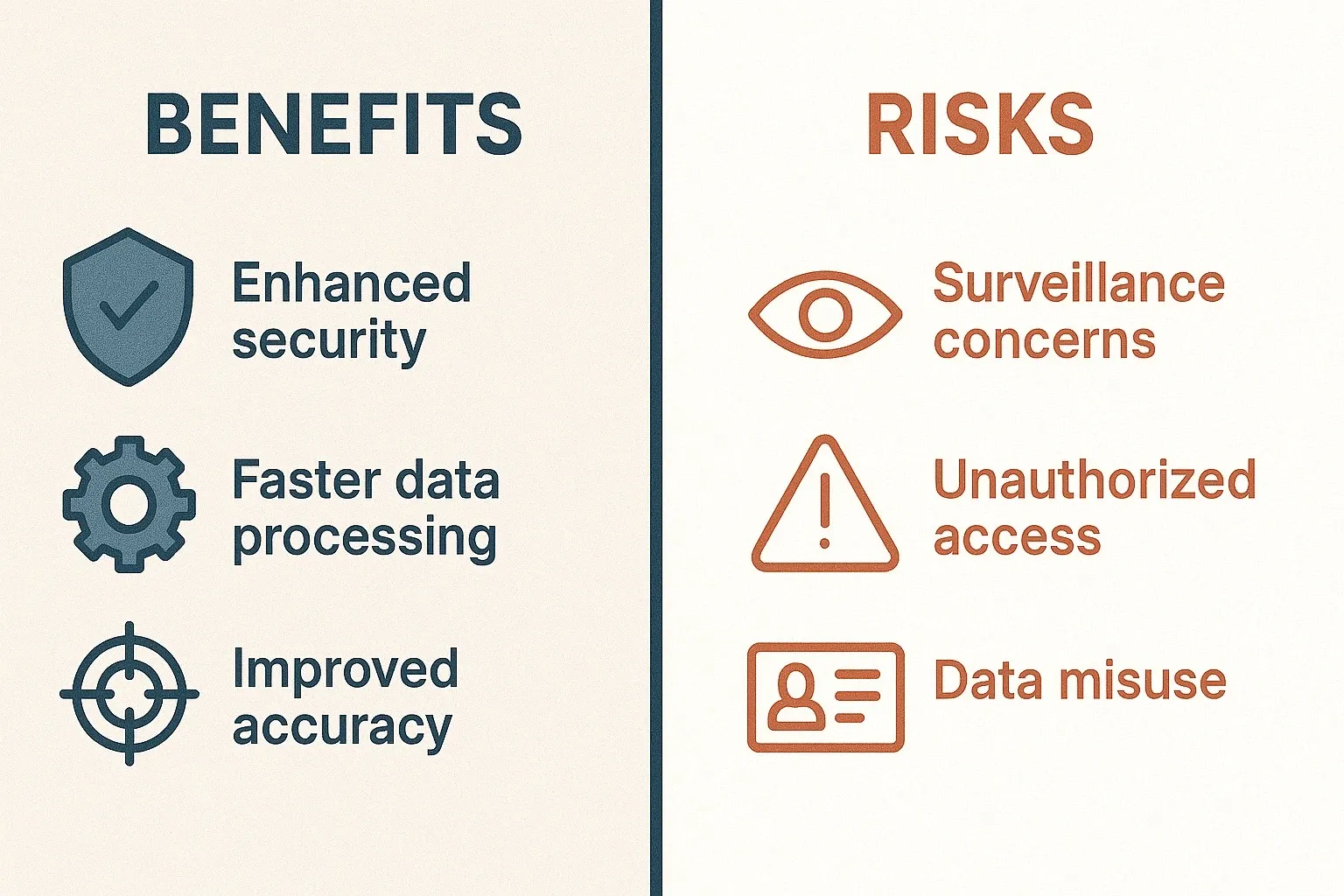 BENEFITS

Enhanced security

Faster data processing

Improved accuracy

RISKS

Surveillance concerns

Unauthorized access

Data misuse